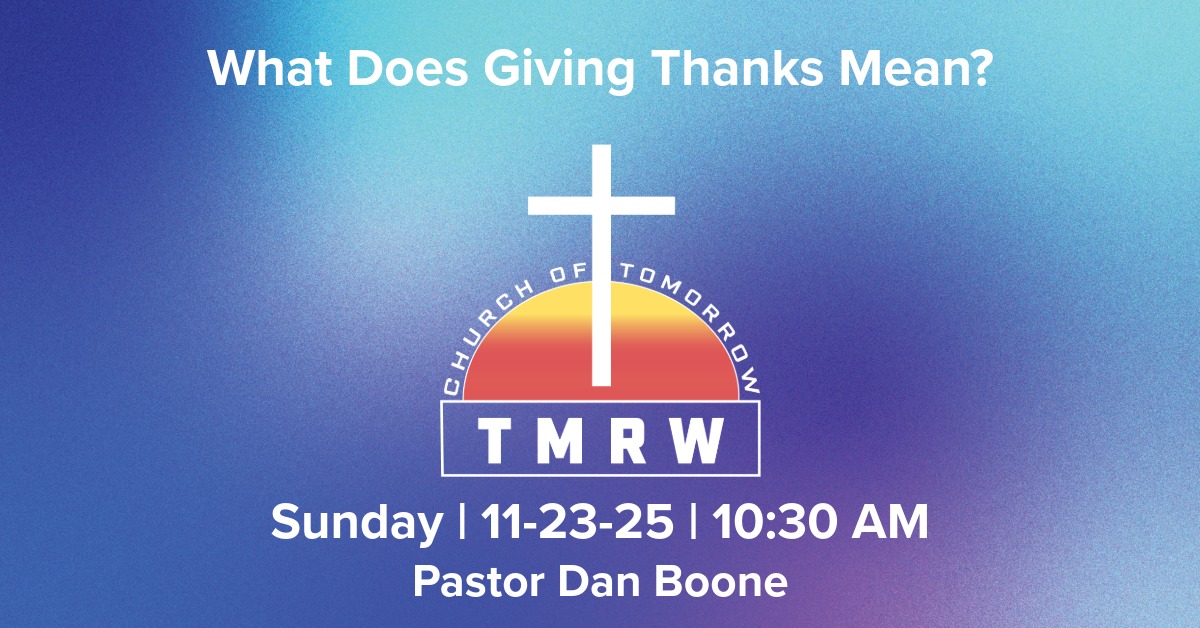 What Does Giving Thanks Mean?

CHURCH OF TOMORROW

TMRW

Sunday | 11-23-25 | 10:30 AM
Pastor Dan Boone